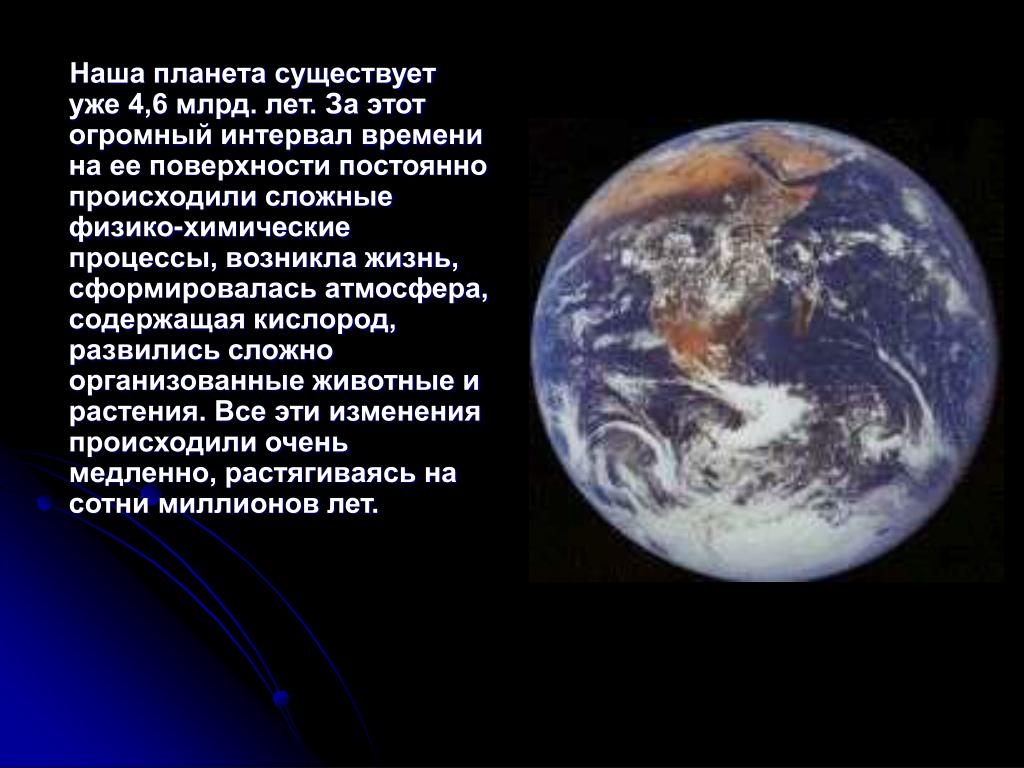 Наша планета существует уже 4,6 млрд. лет. За этот огромный интервал времени на ее поверхности постоянно происходили сложные физико-химические процессы, возникла жизнь, сформировалась атмосфера, содержащая кислород, развились сложно организованные животные и растения. Все эти изменения происходили очень медленно, растягиваясь на сотни миллионов лет.